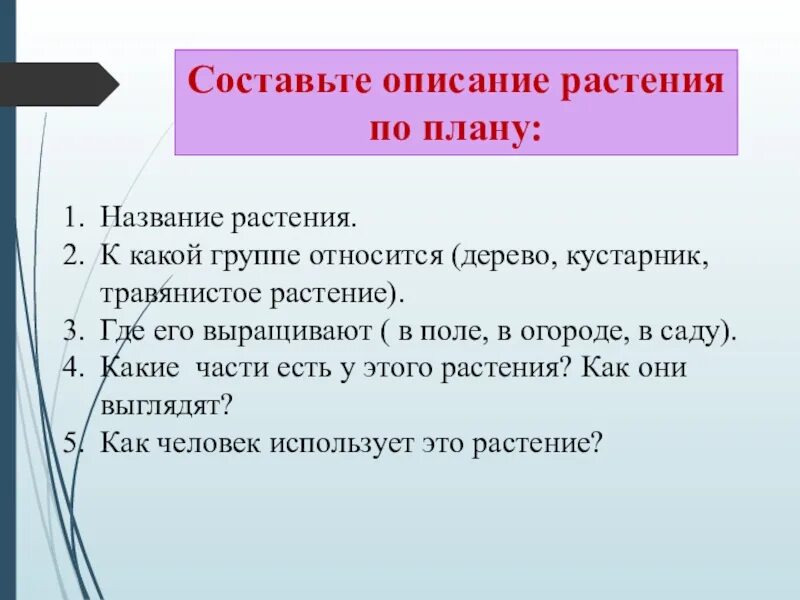 Составьте описание растения по плану:

1. Название растения.
2. К какой группе относится (дерево, кустарник, травянистое растение).
3. Где его выращивают ( в поле, в огороде, в саду).
4. Какие  части есть у этого растения? Как они выглядят?
5. Как человек использует это растение?